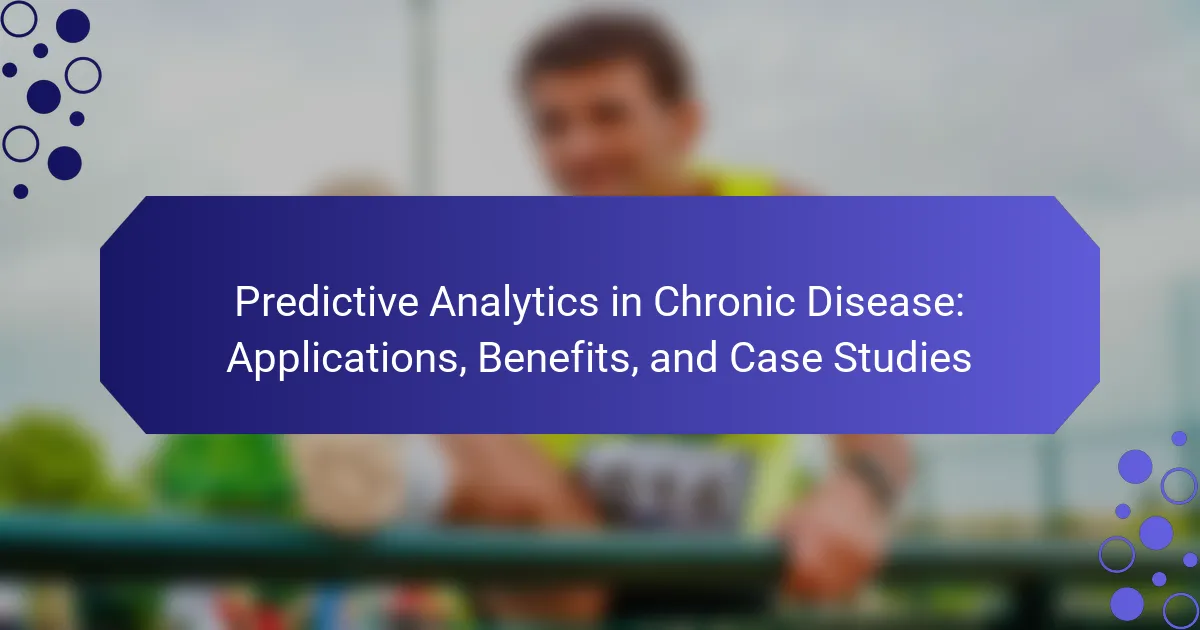 Predictive Analytics in Chronic Disease: Applications, Benefits, and Case Studies